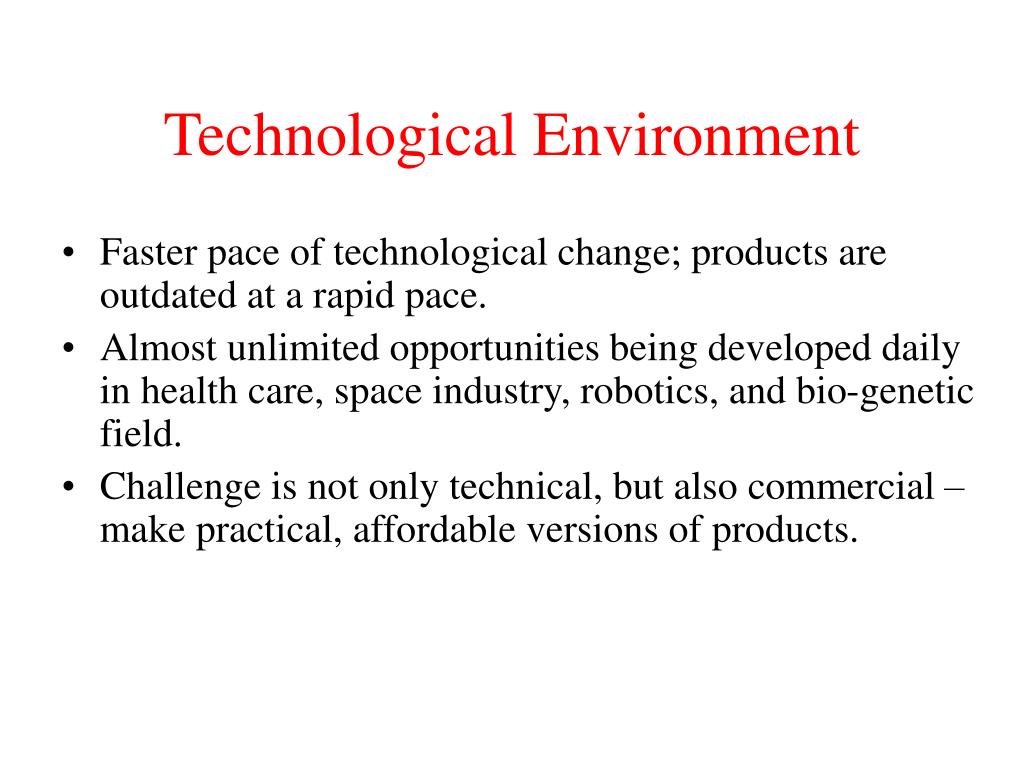 Technological Environment

• Faster pace of technological change; products are outdated at a rapid pace.
• Almost unlimited opportunities being developed daily in health care, space industry, robotics, and bio-genetic field.
• Challenge is not only technical, but also commercial – make practical, affordable versions of products.